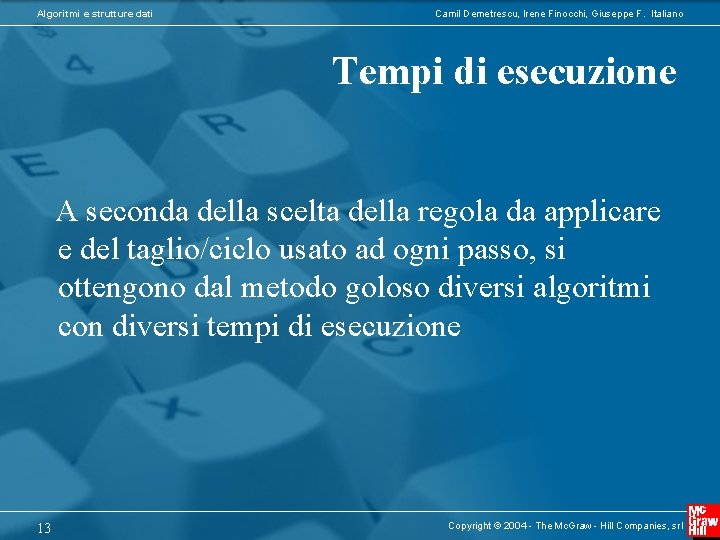 Algoritmi e strutture dati

Camil Demetrescu, Irene Finocchi, Giuseppe F. Italiano

Tempi di esecuzione

A seconda della scelta della regola da applicare e del taglio/ciclo usato ad ogni passo, si ottengono dal metodo goloso diversi algoritmi con diversi tempi di esecuzione

13

Copyright © 2004 - The McGraw - Hill Companies, srl

Mc Graw Hill